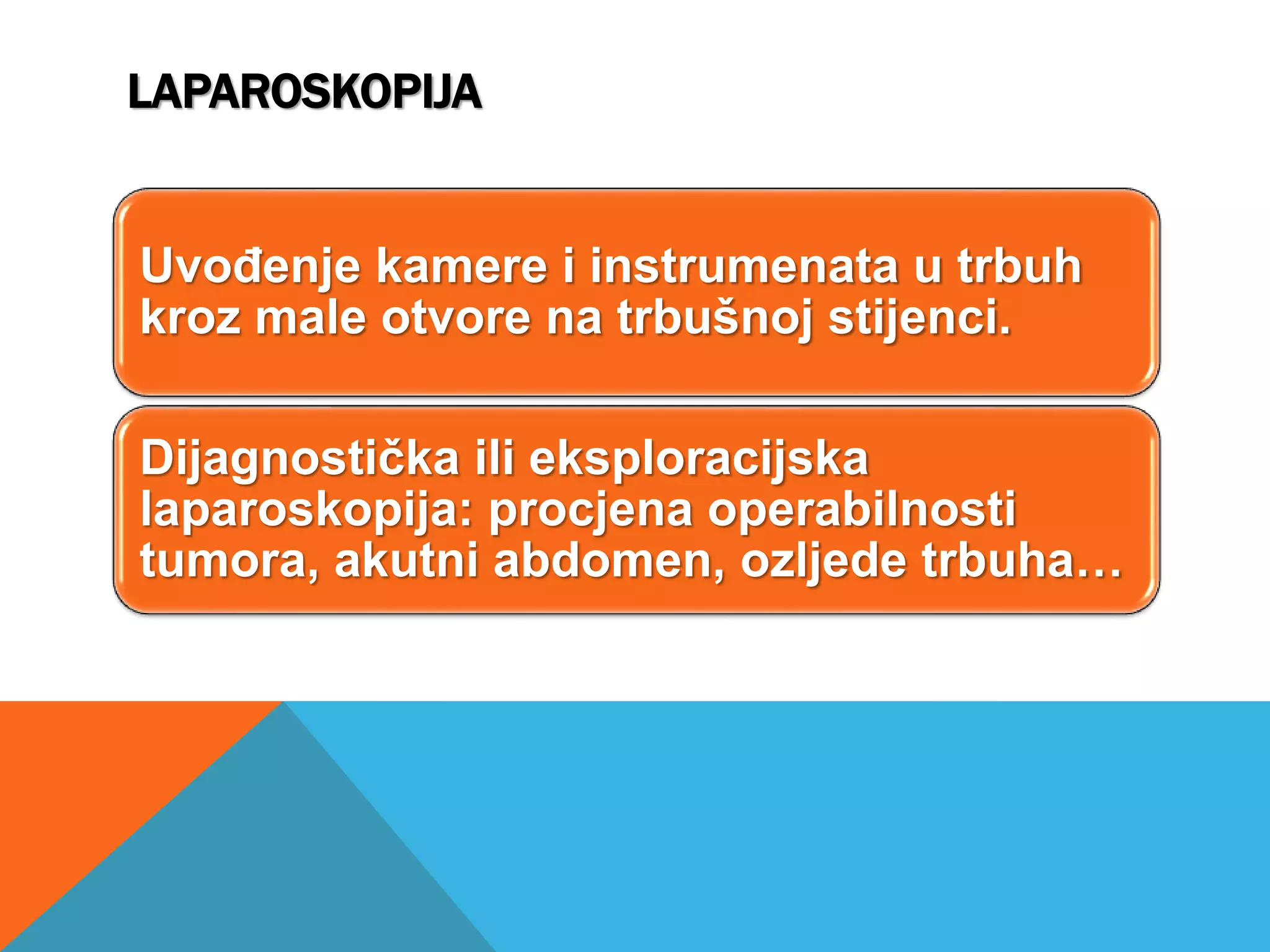 LAPAROSKOPIJA

Uvođenje kamere i instrumenata u trbuh kroz male otvore na trbušnoj stijenci.

Dijagnostička ili eksploracijska laparoskopija: procjena operabilnosti tumora, akutni abdomen, ozljede trbuha…